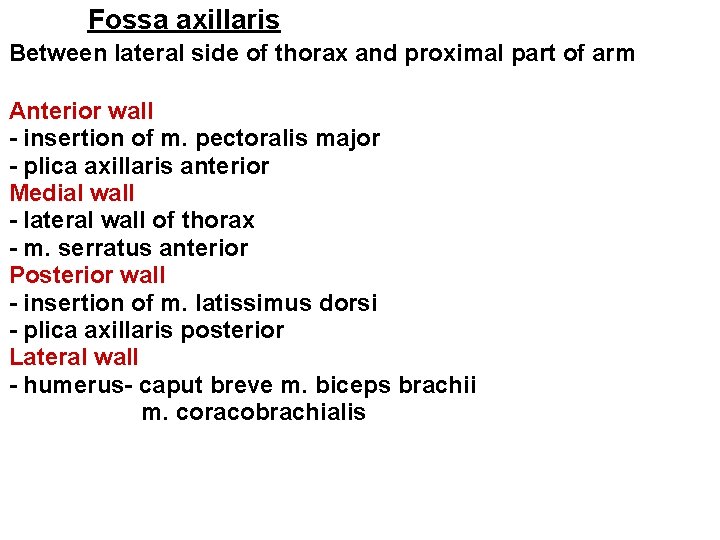 Fossa axillaris
Between lateral side of thorax and proximal part of arm

Anterior wall
- insertion of m. pectoralis major
- plica axillaris anterior
Medial wall
- lateral wall of thorax
- m. serratus anterior
Posterior wall
- insertion of m. latissimus dorsi
- plica axillaris posterior
Lateral wall
- humerus- caput breve m. biceps brachii
m. coracobrachialis